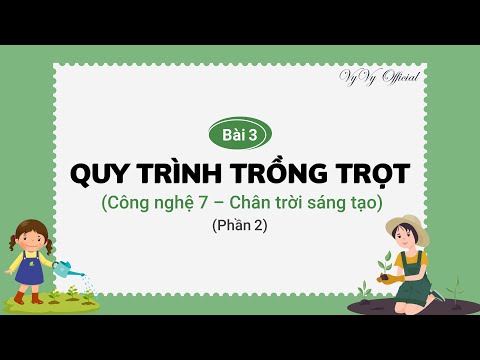 VyVy Official

Bài 3

QUY TRÌNH TRỒNG TRỌT

(Công nghệ 7 – Chân trời sáng tạo)

(Phần 2)